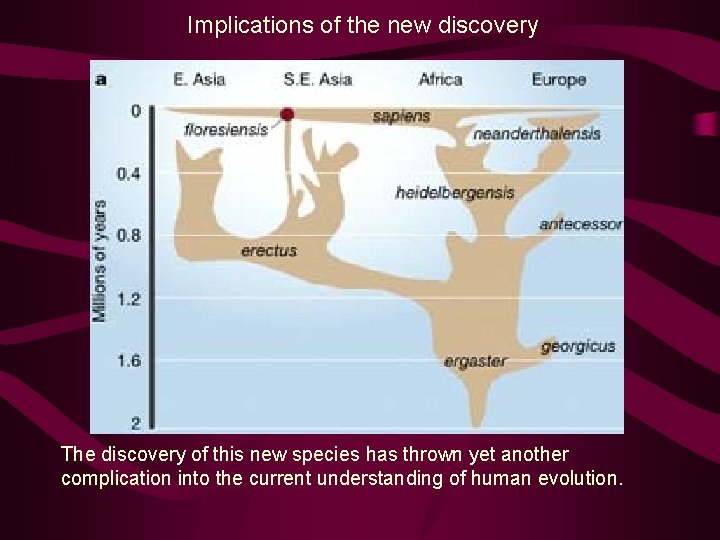 Implications of the new discovery

a

E. Asia

S.E. Asia

Africa

Europe

Millions of years

0

0.4

0.8

1.2

1.6

2

floresiensis

sapiens

neanderthalensis

heidelbergensis

antecessor

erectus

georgicus

ergaster

The discovery of this new species has thrown yet another complication into the current understanding of human evolution.